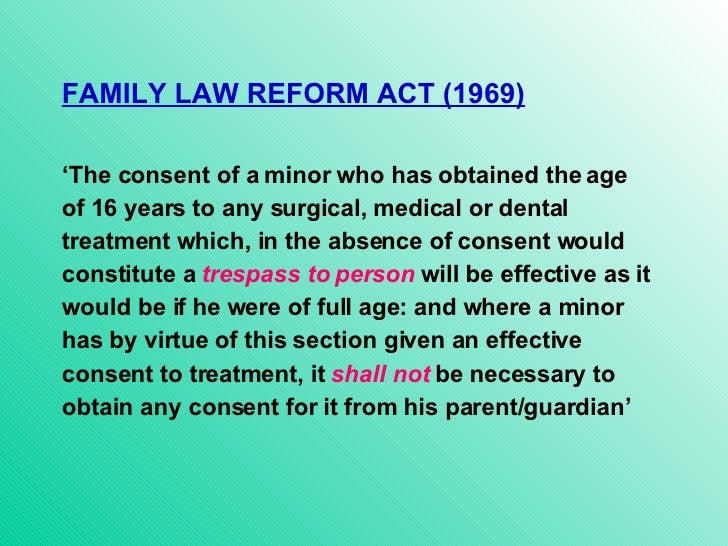 FAMILY LAW REFORM ACT (1969)

‘The consent of a minor who has obtained the age of 16 years to any surgical, medical or dental treatment which, in the absence of consent would constitute a trespass to person will be effective as it would be if he were of full age: and where a minor has by virtue of this section given an effective consent to treatment, it shall not be necessary to obtain any consent for it from his parent/guardian’